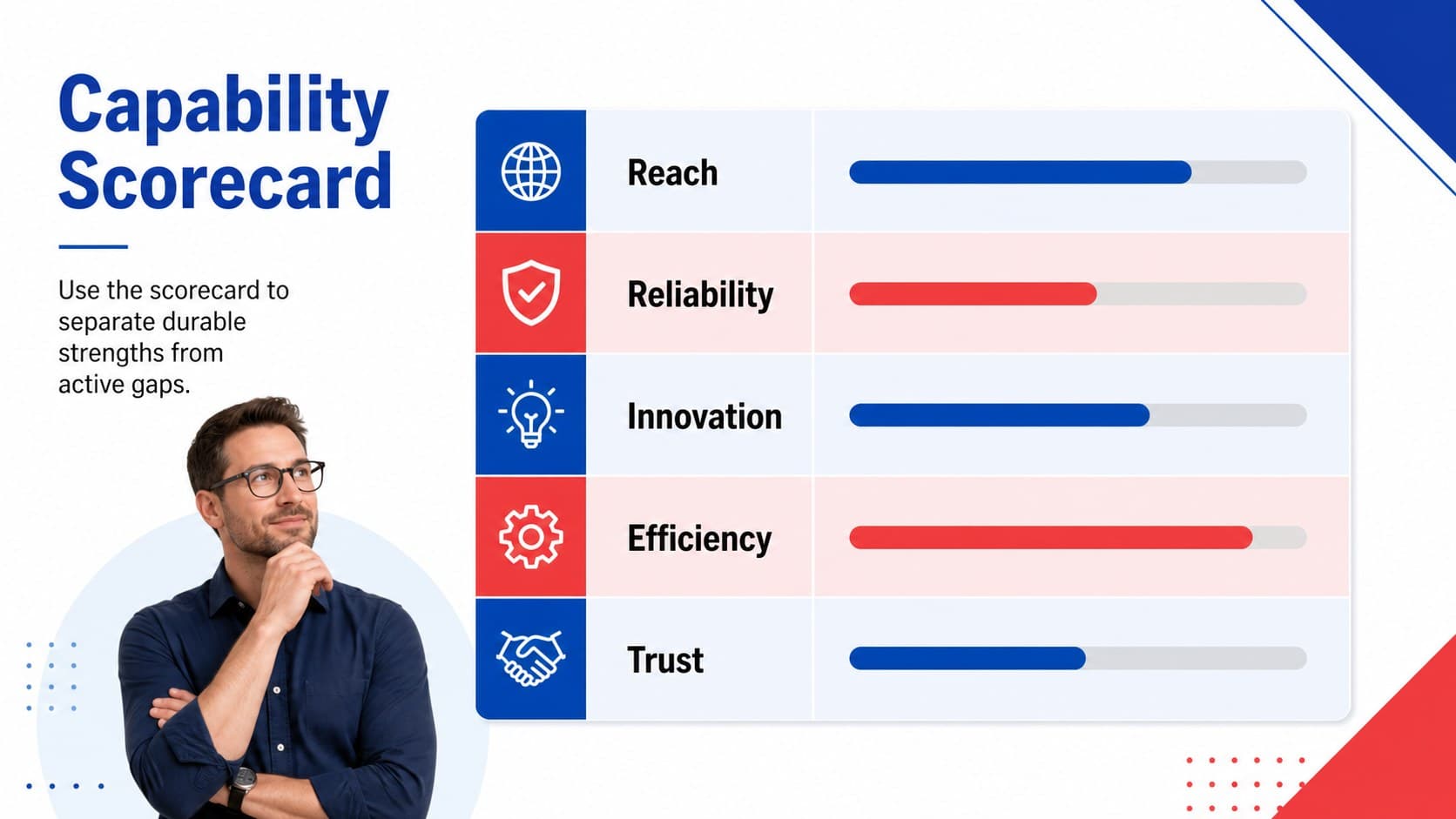 Capability Scorecard

Use the scorecard to separate durable strengths from active gaps.

Reach

Reliability

Innovation

Efficiency

Trust